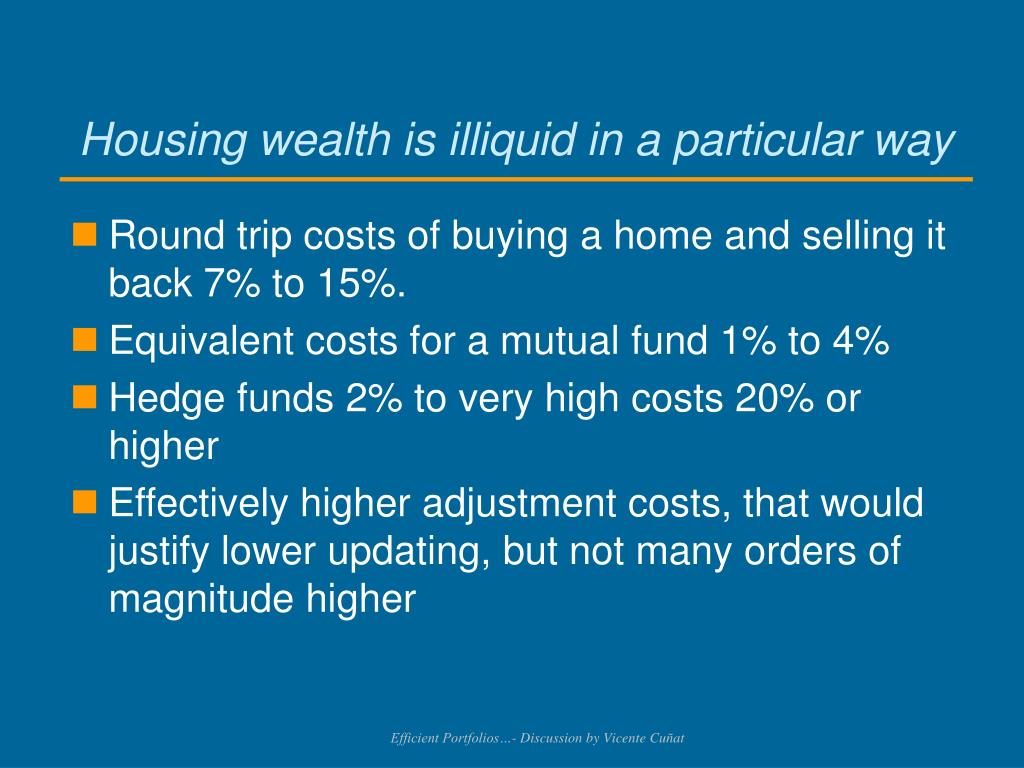 Housing wealth is illiquid in a particular way

Round trip costs of buying a home and selling it back 7% to 15%.

Equivalent costs for a mutual fund 1% to 4%

Hedge funds 2% to very high costs 20% or higher

Effectively higher adjustment costs, that would justify lower updating, but not many orders of magnitude higher

Efficient Portfolios…- Discussion by Vicente Cuñat